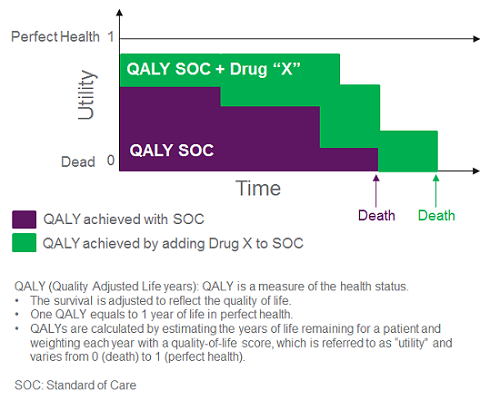 Perfect Health 1

Utility

QALY SOC + Drug “X”

QALY SOC

Dead 0

Time

Death

Death

QALY achieved with SOC

QALY achieved by adding Drug X to SOC

QALY (Quality Adjusted Life years): QALY is a measure of the health status.
• The survival is adjusted to reflect the quality of life.
• One QALY equals to 1 year of life in perfect health.
• QALYs are calculated by estimating the years of life remaining for a patient and weighting each year with a quality-of-life score, which is referred to as “utility” and varies from 0 (death) to 1 (perfect health).

SOC: Standard of Care